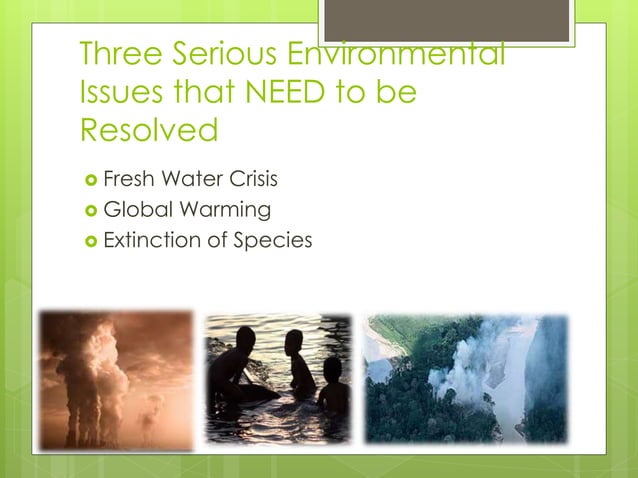 Three Serious Environmental Issues that NEED to be Resolved

Fresh Water Crisis
Global Warming
Extinction of Species